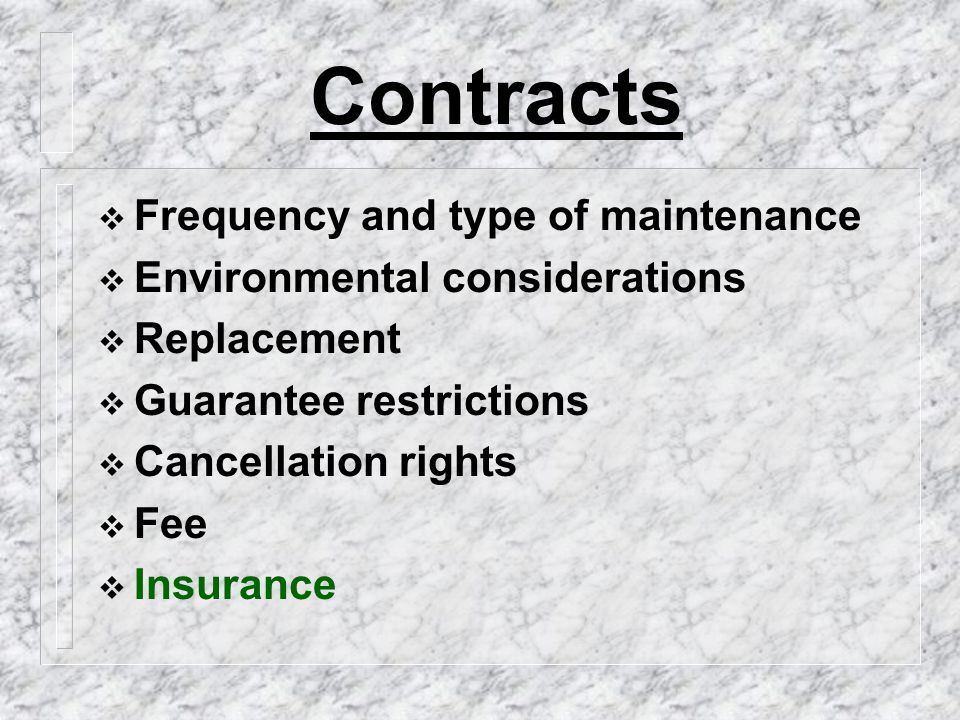 Contracts

❖ Frequency and type of maintenance
❖ Environmental considerations
❖ Replacement
❖ Guarantee restrictions
❖ Cancellation rights
❖ Fee
❖ Insurance